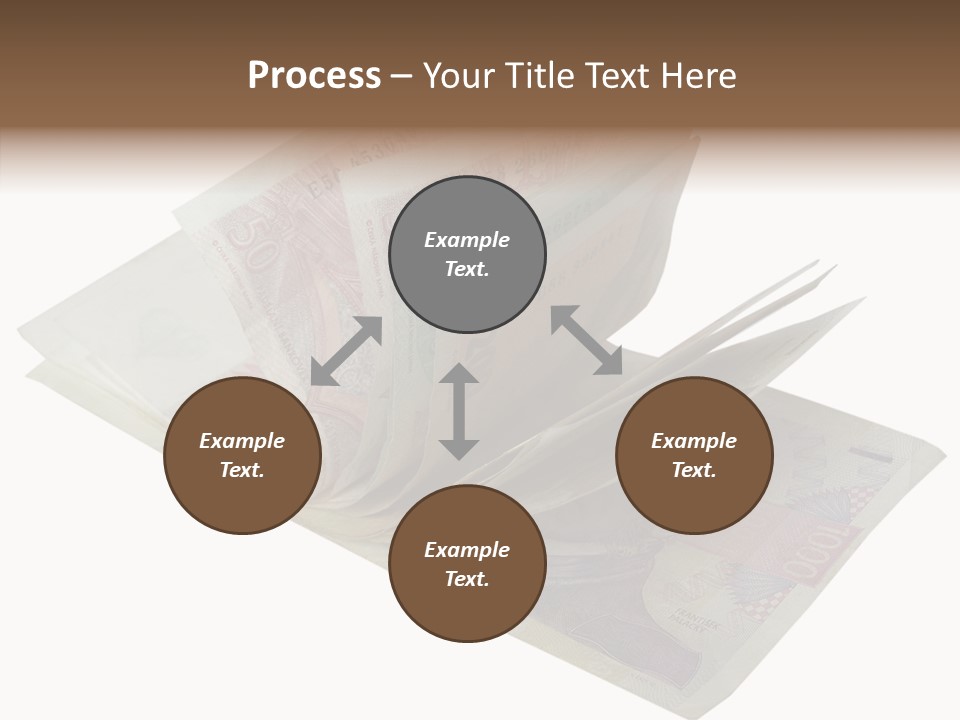 Process – Your Title Text Here

Example Text.

Example Text.

Example Text.

Example Text.